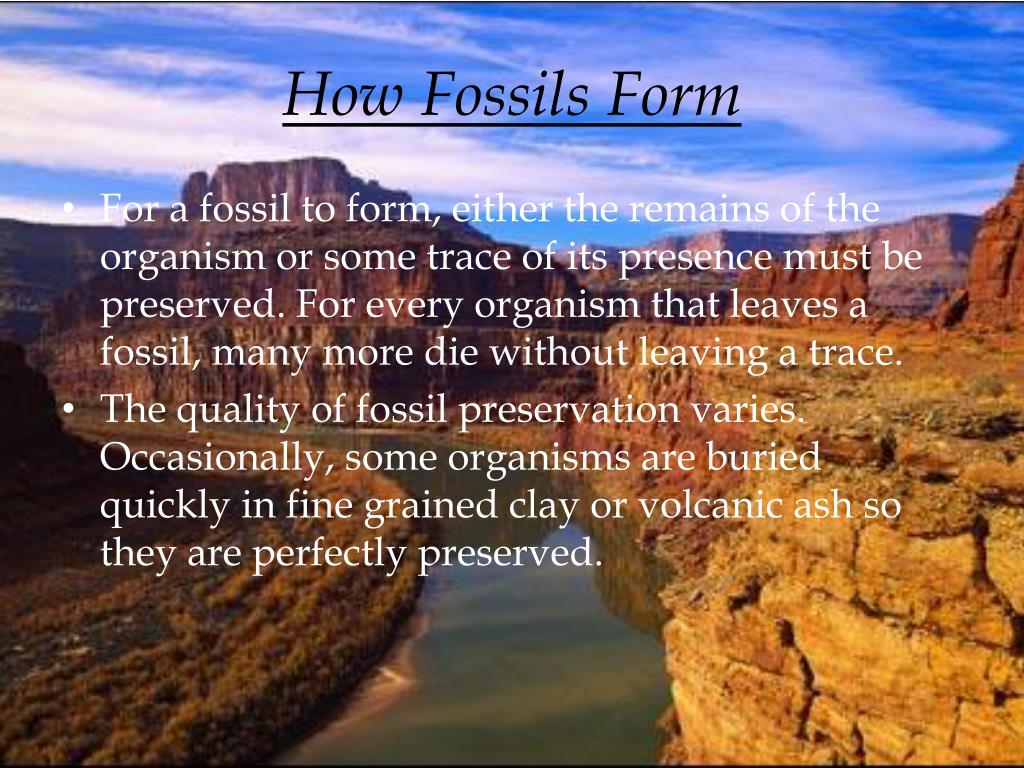 How Fossils Form

• For a fossil to form, either the remains of the organism or some trace of its presence must be preserved. For every organism that leaves a fossil, many more die without leaving a trace.
• The quality of fossil preservation varies. Occasionally, some organisms are buried quickly in fine grained clay or volcanic ash so they are perfectly preserved.